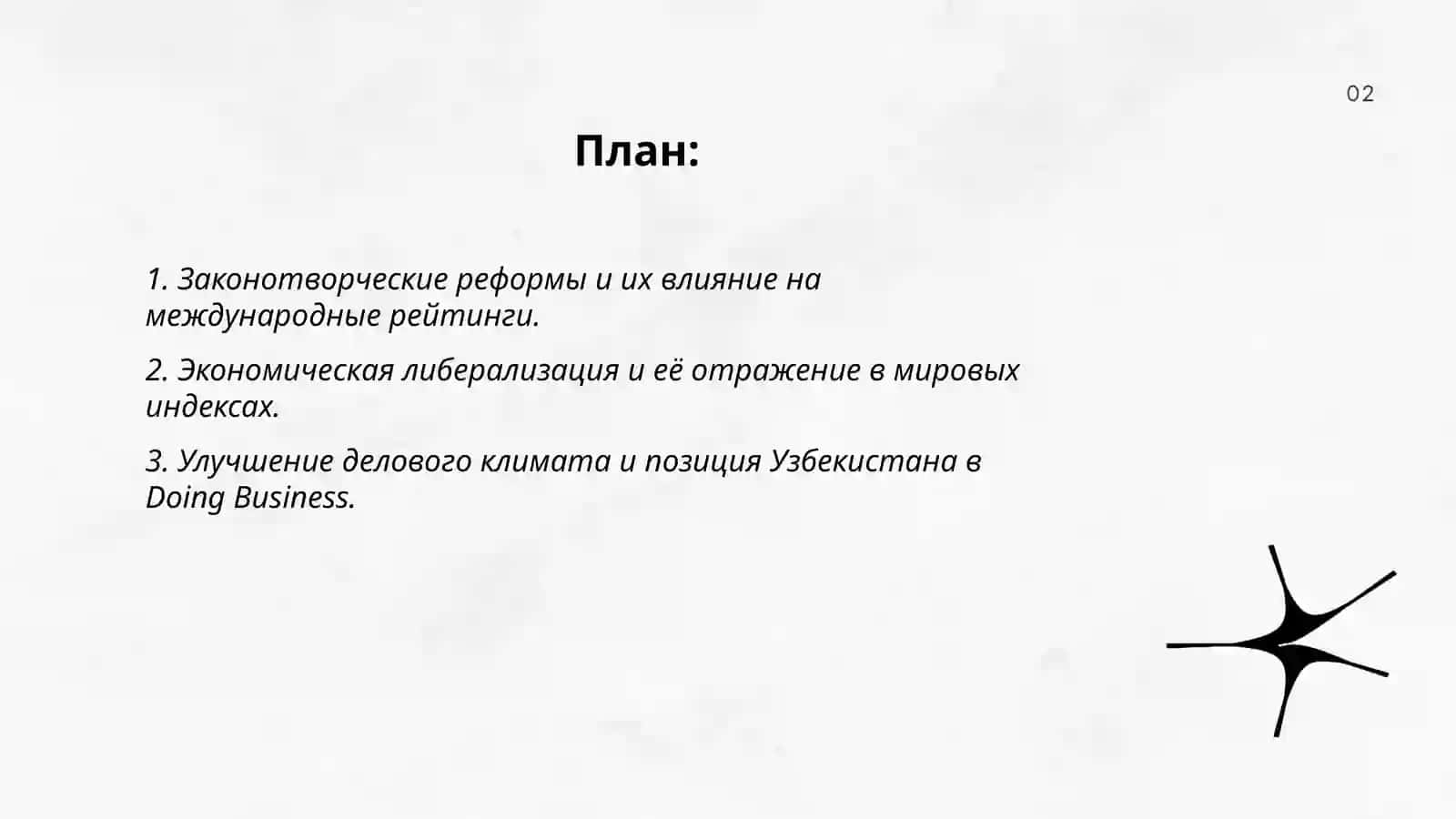 02

План:

1. Законотворческие реформы и их влияние на международные рейтинги.

2. Экономическая либерализация и её отражение в мировых индексах.

3. Улучшение делового климата и позиция Узбекистана в Doing Business.